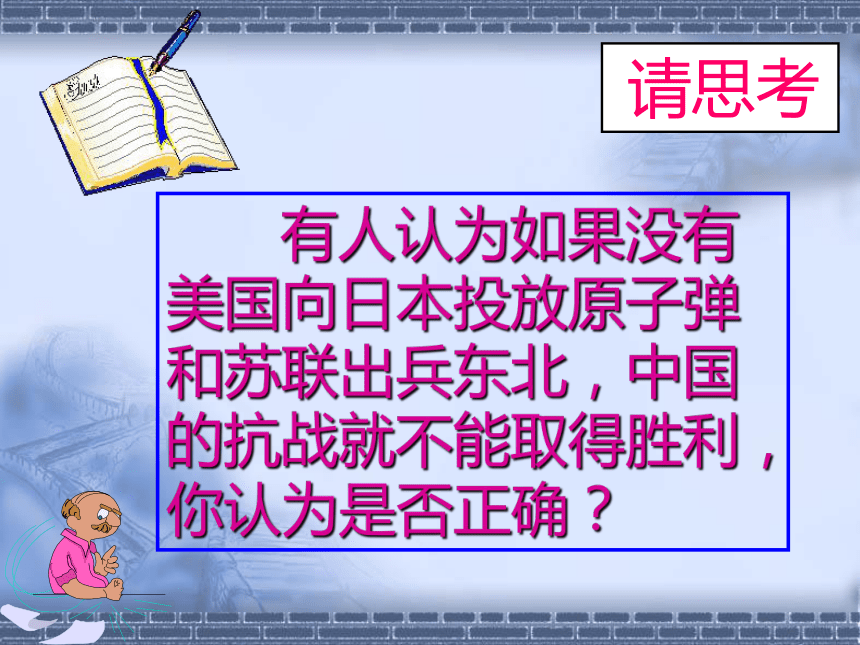 请思考

有人认为如果没有美国向日本投放原子弹和苏联出兵东北，中国的抗战就不能取得胜利，你认为是否正确？